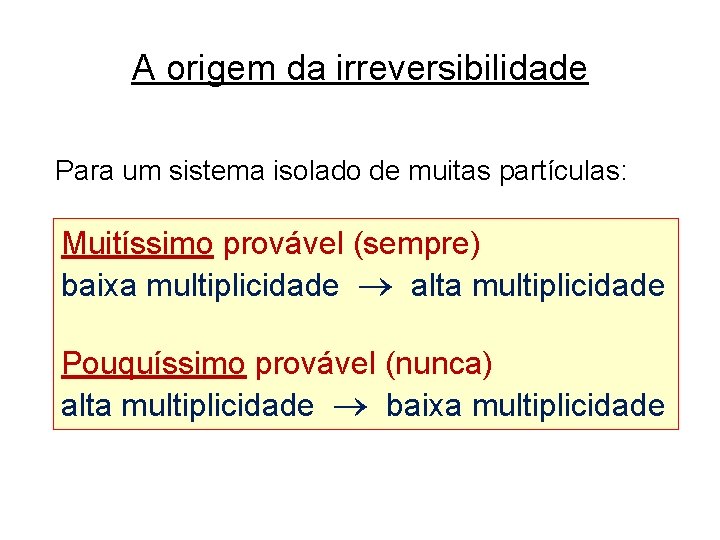 A origem da irreversibilidade

Para um sistema isolado de muitas partículas:

Muitíssimo provável (sempre)
baixa multiplicidade $\rightarrow$ alta multiplicidade

Pouquíssimo provável (nunca)
alta multiplicidade $\rightarrow$ baixa multiplicidade